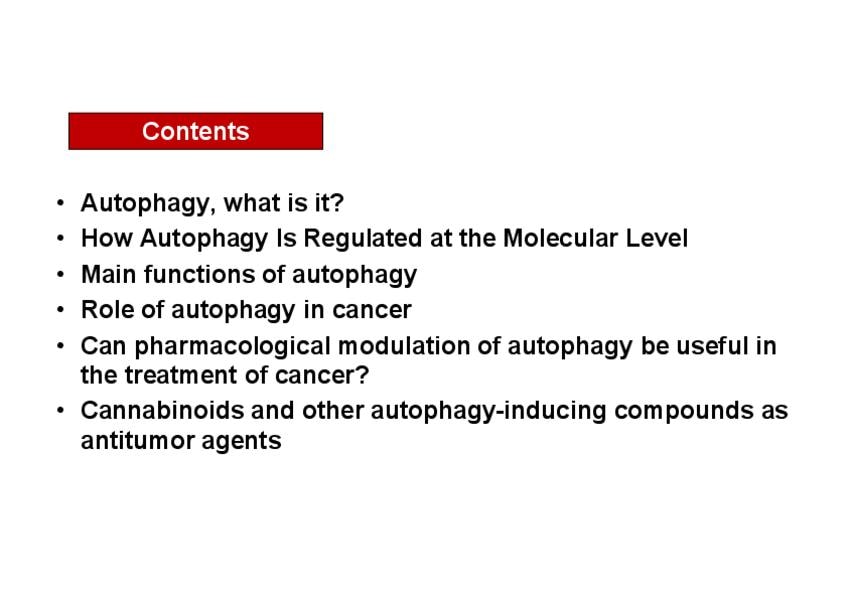 Contents

• Autophagy, what is it?
• How Autophagy Is Regulated at the Molecular Level
• Main functions of autophagy
• Role of autophagy in cancer
• Can pharmacological modulation of autophagy be useful in the treatment of cancer?
• Cannabinoids and other autophagy-inducing compounds as antitumor agents